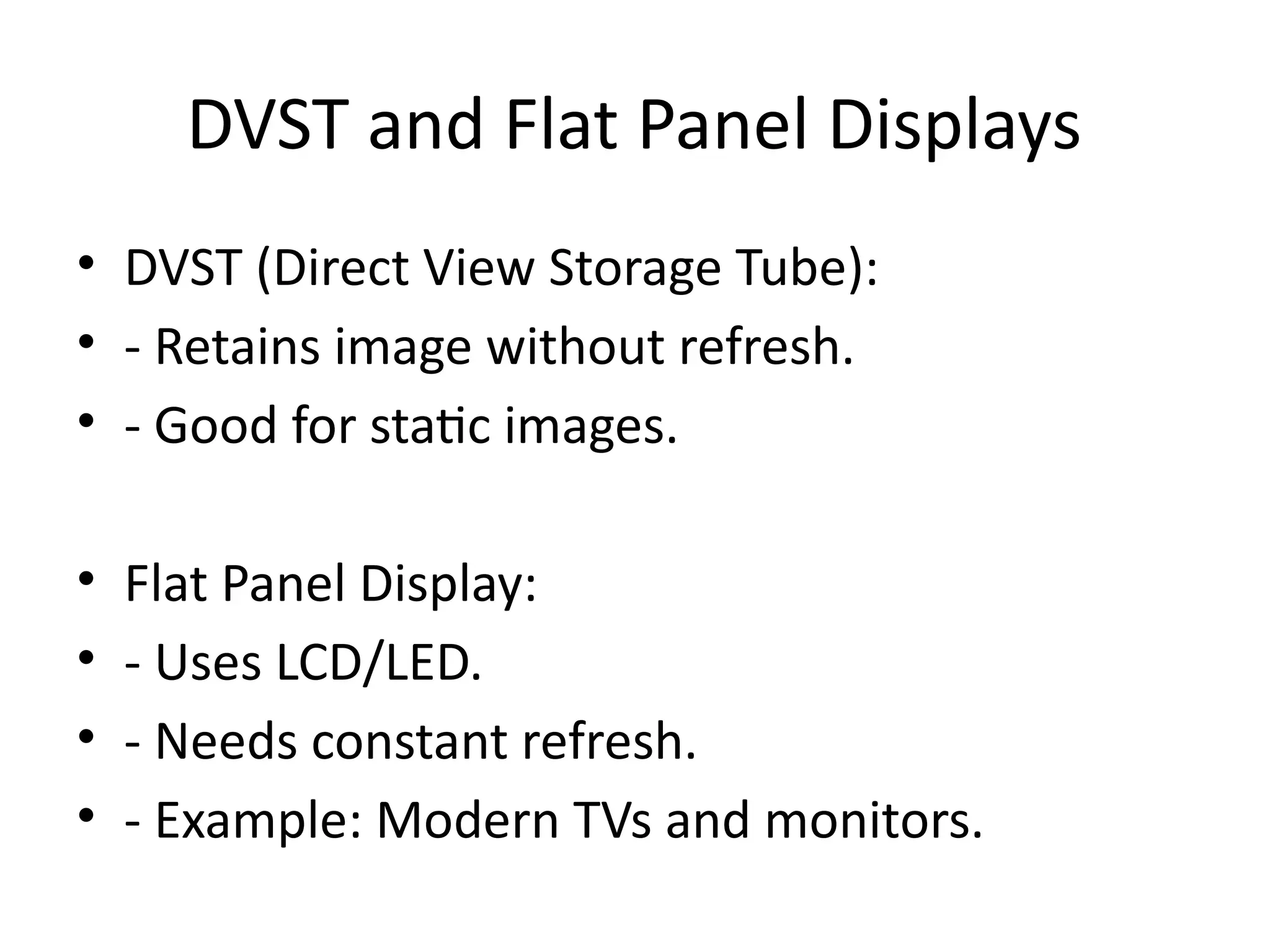 DVST and Flat Panel Displays

• DVST (Direct View Storage Tube):
• - Retains image without refresh.
• - Good for static images.

• Flat Panel Display:
• - Uses LCD/LED.
• - Needs constant refresh.
• - Example: Modern TVs and monitors.